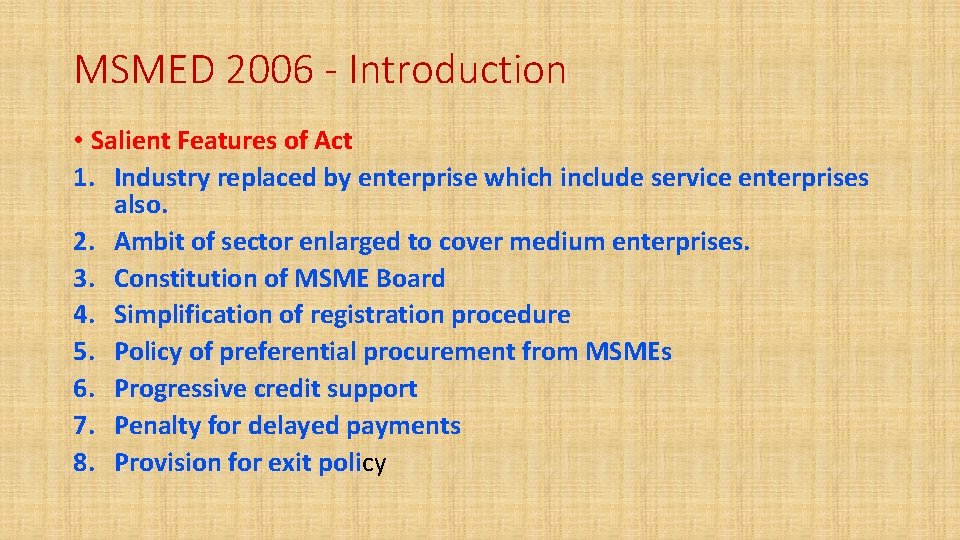 MSMED 2006 - Introduction

• Salient Features of Act
1. Industry replaced by enterprise which include service enterprises also.
2. Ambit of sector enlarged to cover medium enterprises.
3. Constitution of MSME Board
4. Simplification of registration procedure
5. Policy of preferential procurement from MSMEs
6. Progressive credit support
7. Penalty for delayed payments
8. Provision for exit policy